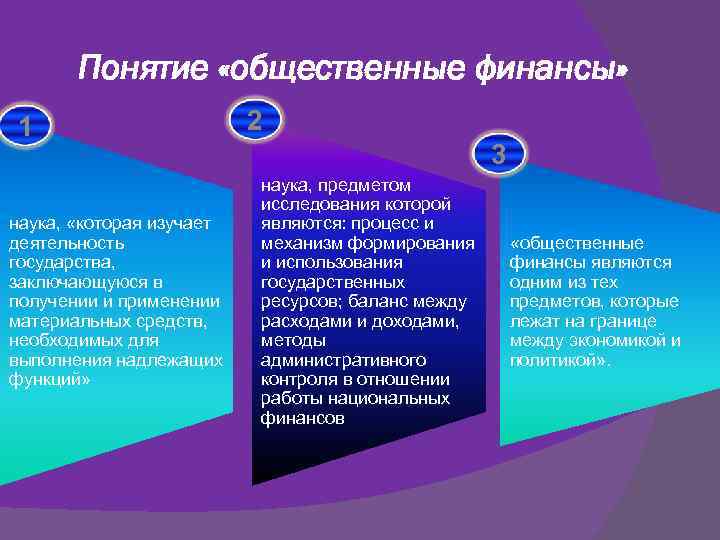 Понятие «общественные финансы»

1

наука, «которая изучает деятельность государства, заключающуюся в получении и применении материальных средств, необходимых для выполнения надлежащих функций»

2

наука, предметом исследования которой являются: процесс и механизм формирования и использования государственных ресурсов; баланс между расходами и доходами, методы административного контроля в отношении работы национальных финансов

3

«общественные финансы являются одним из тех предметов, которые лежат на границе между экономикой и политикой».